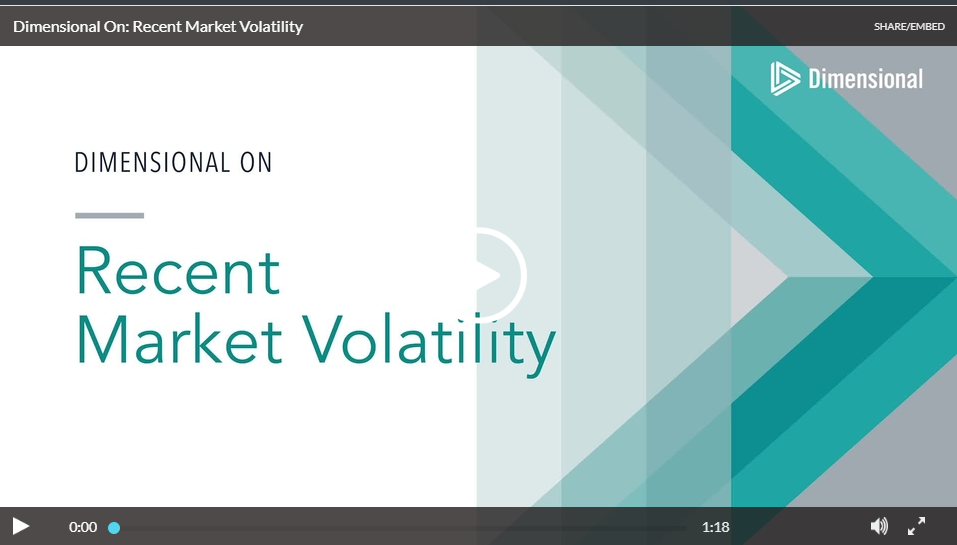 Dimensional On: Recent Market Volatility

SHARE/EMBED

Dimensional

DIMENSIONAL ON

Recent
Market Volatility

0:00

1:18